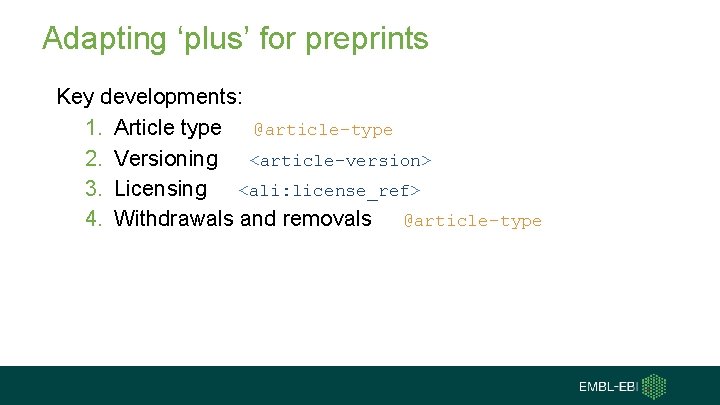 Adapting ‘plus’ for preprints

Key developments:

1. Article type @article-type
2. Versioning <article-version>
3. Licensing <ali:license_ref>
4. Withdrawals and removals @article-type

EMBL-EBI